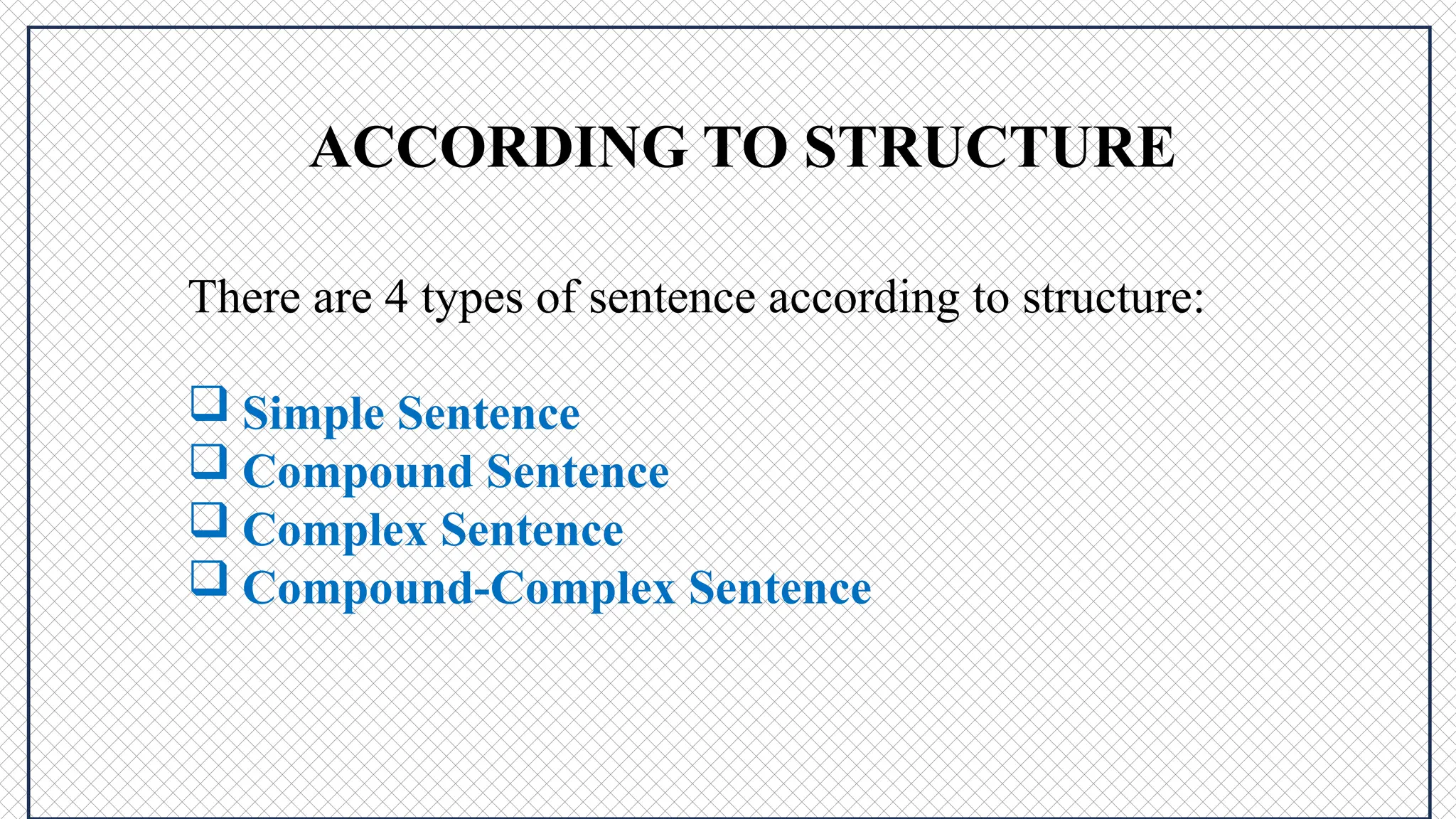 ACCORDING TO STRUCTURE

There are 4 types of sentence according to structure:

❑ Simple Sentence
❑ Compound Sentence
❑ Complex Sentence
❑ Compound-Complex Sentence